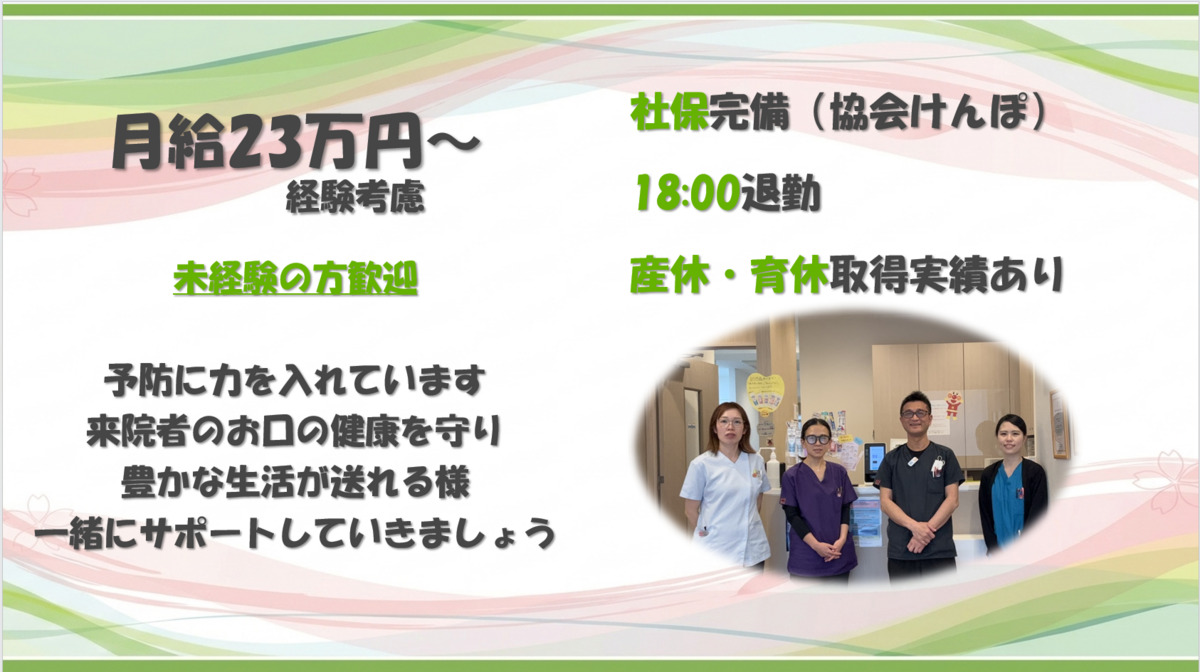 月給23万円～
経験考慮

未経験の方歓迎

予防に力を入れています
来院者のお口の健康を守り
豊かな生活が送れる様
一緒にサポートしていきましょう

社保完備（協会けんぽ）

18:00退勤

産休・育休取得実績あり